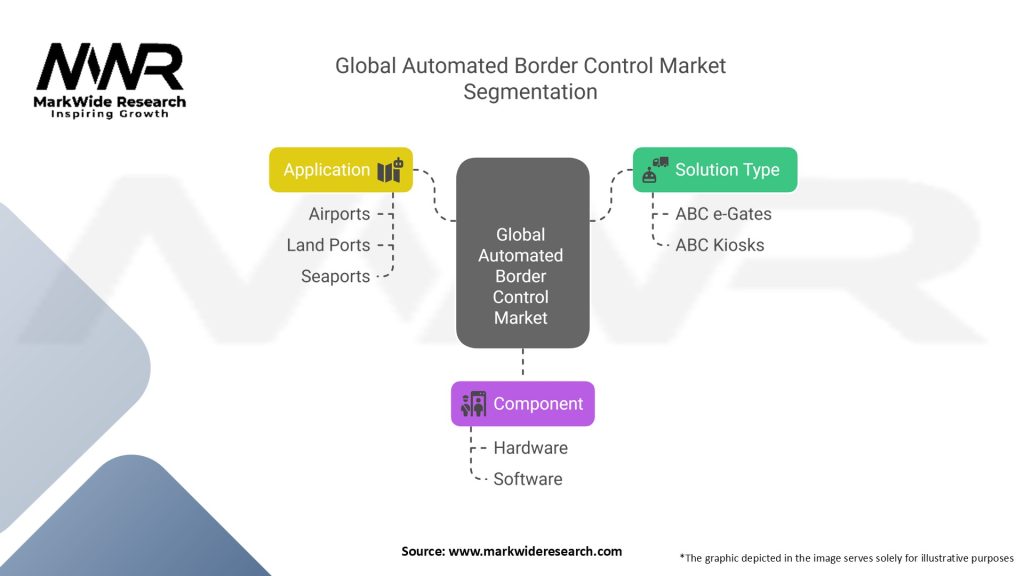 MWR
MarkWide Research
Inspiring Growth

Global Automated Border Control Market Segmentation

Application
Airports
Land Ports
Seaports

Global Automated Border Control Market

Solution Type
ABC e-Gates
ABC Kiosks

Component
Hardware
Software

Source: www.markwideresearch.com

*The graphic depicted in the image serves solely for illustrative purposes